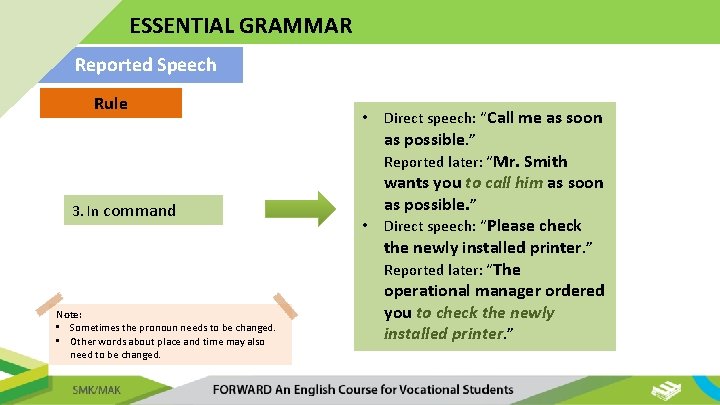 ESSENTIAL GRAMMAR

Reported Speech

Rule

3. In command

• Direct speech: "Call me as soon as possible."
Reported later: "Mr. Smith wants you to call him as soon as possible."
• Direct speech: "Please check the newly installed printer."
Reported later: "The operational manager ordered you to check the newly installed printer."

Note:
▪ Sometimes the pronoun needs to be changed.
▪ Other words about place and time may also need to be changed.

SMK/MAK

FORWARD An English Course for Vocational Students